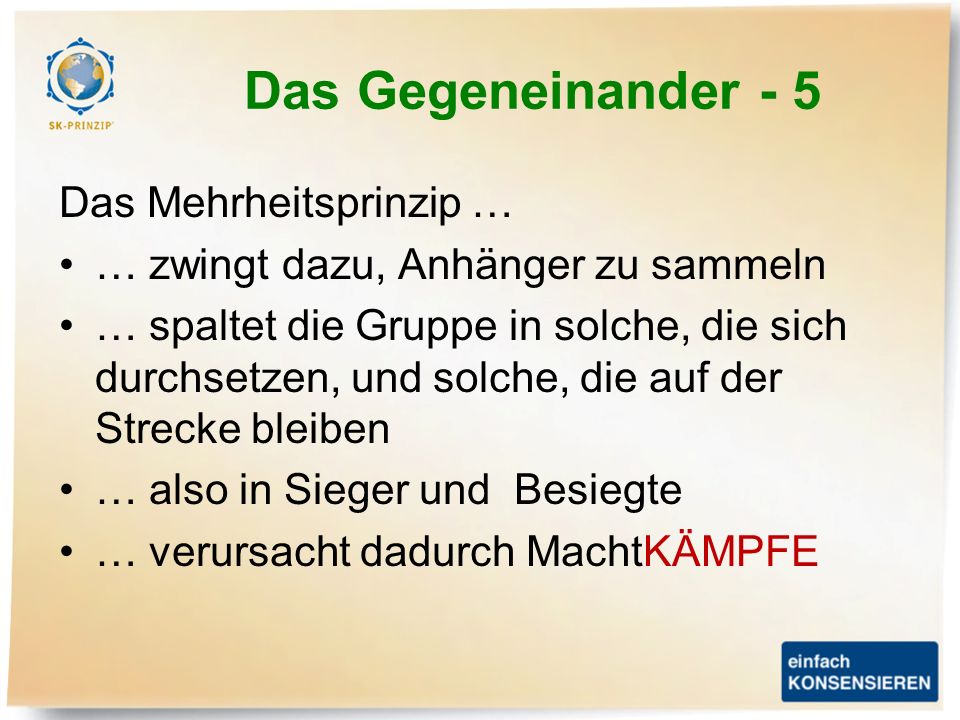 SK-PRINZIP

Das Gegeneinander - 5

Das Mehrheitsprinzip …

• … zwingt dazu, Anhänger zu sammeln
• … spaltet die Gruppe in solche, die sich durchsetzen, und solche, die auf der Strecke bleiben
• … also in Sieger und Besiegte
• … verursacht dadurch MachtKÄMPFE

einfach KONSENSIEREN